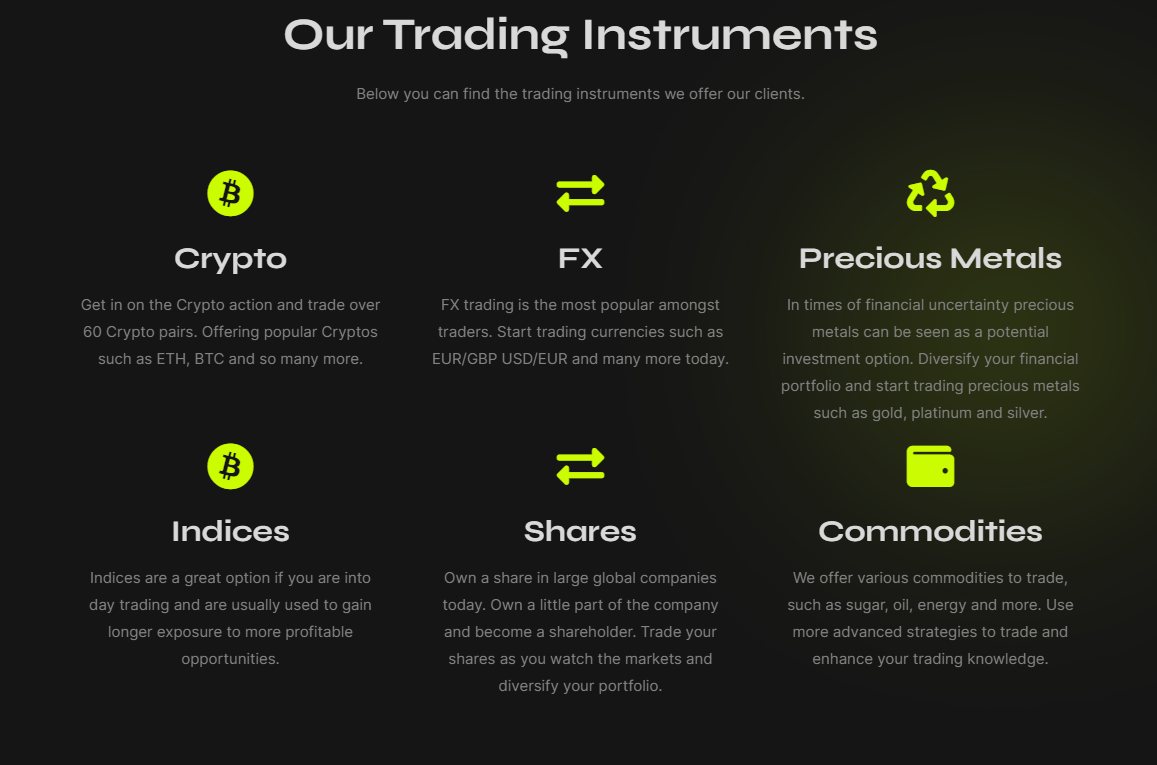 Our Trading Instruments

Below you can find the trading instruments we offer our clients.

Crypto

Get in on the Crypto action and trade over 60 Crypto pairs. Offering popular Cryptos such as ETH, BTC and so many more.

FX

FX trading is the most popular amongst traders. Start trading currencies such as EUR/GBP USD/EUR and many more today.

Precious Metals

In times of financial uncertainty precious metals can be seen as a potential investment option. Diversify your financial portfolio and start trading precious metals such as gold, platinum and silver.

Indices

Indices are a great option if you are into day trading and are usually used to gain longer exposure to more profitable opportunities.

Shares

Own a share in large global companies today. Own a little part of the company and become a shareholder. Trade your shares as you watch the markets and diversify your portfolio.

Commodities

We offer various commodities to trade, such as sugar, oil, energy and more. Use more advanced strategies to trade and enhance your trading knowledge.